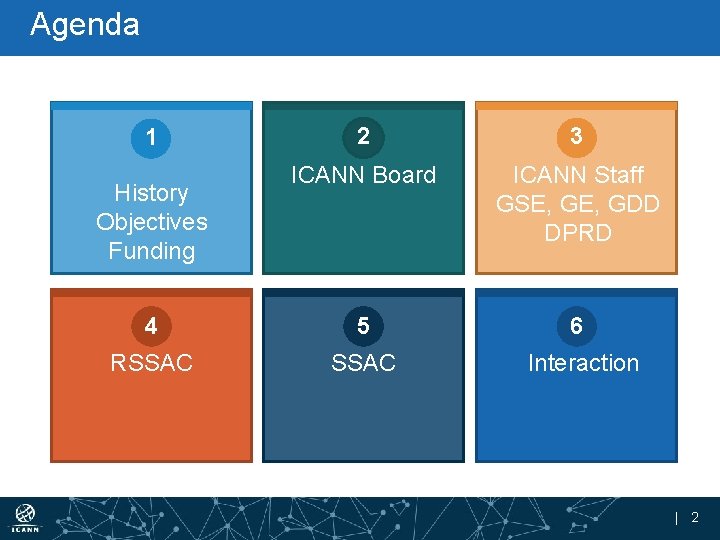 Agenda

1

History
Objectives
Funding

2

ICANN Board

3

ICANN Staff
GSE, GE, GDD
DPRD

4

RSSAC

5

SSAC

6

Interaction

ICANN

| 2